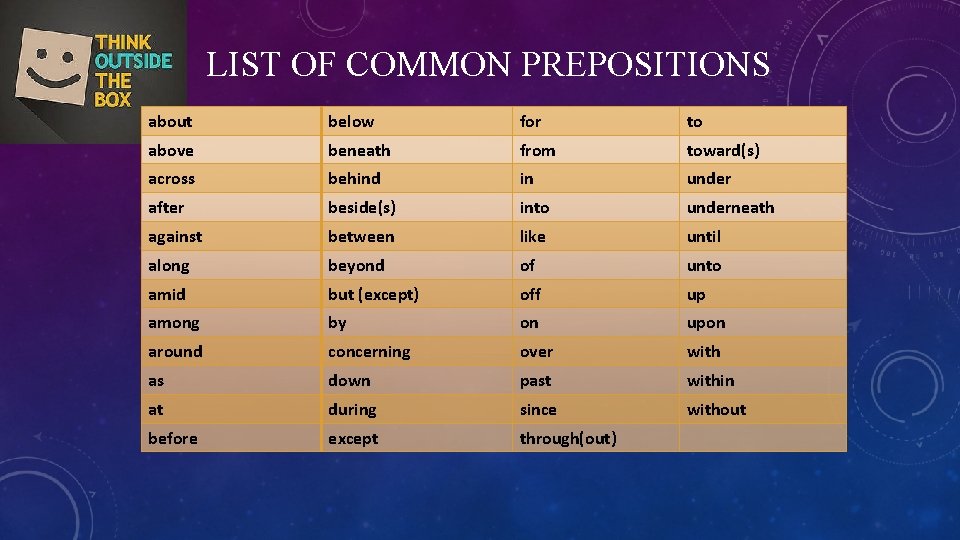 THINK OUTSIDE THE BOX

LIST OF COMMON PREPOSITIONS

| about | below | for | to |
|---|---|---|---|
| above | beneath | from | toward(s) |
| across | behind | in | under |
| after | beside(s) | into | underneath |
| against | between | like | until |
| along | beyond | of | unto |
| amid | but (except) | off | up |
| among | by | on | upon |
| around | concerning | over | with |
| as | down | past | within |
| at | during | since | without |
| before | except | through(out) | |